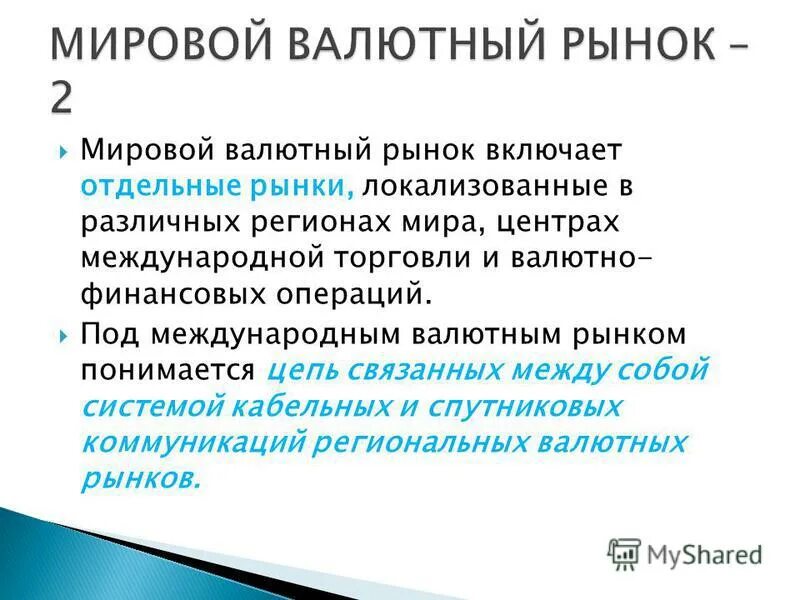 МИРОВОЙ ВАЛЮТНЫЙ РЫНОК – 2

Мировой валютный рынок включает отдельные рынки, локализованные в различных регионах мира, центрах международной торговли и валютно-финансовых операций.

Под международным валютным рынком понимается цепь связанных между собой системой кабельных и спутниковых коммуникаций региональных валютных рынков.

MyShared